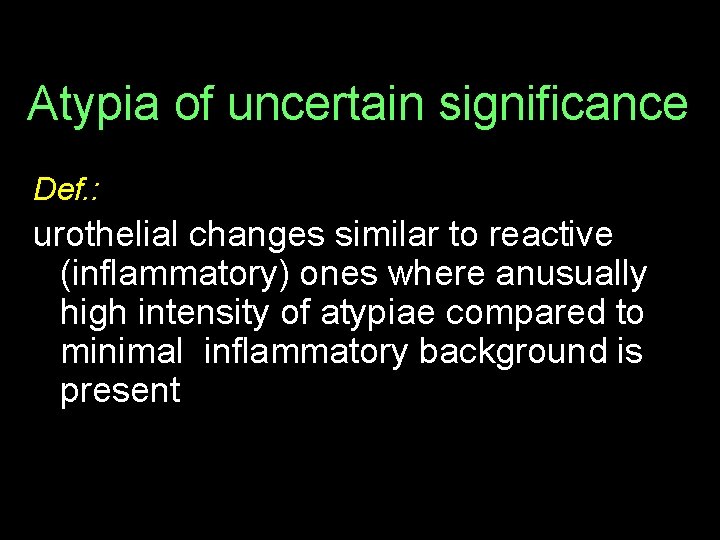 Atypia of uncertain significance

Def.:

urothelial changes similar to reactive (inflammatory) ones where anusually high intensity of atypiae compared to minimal inflammatory background is present